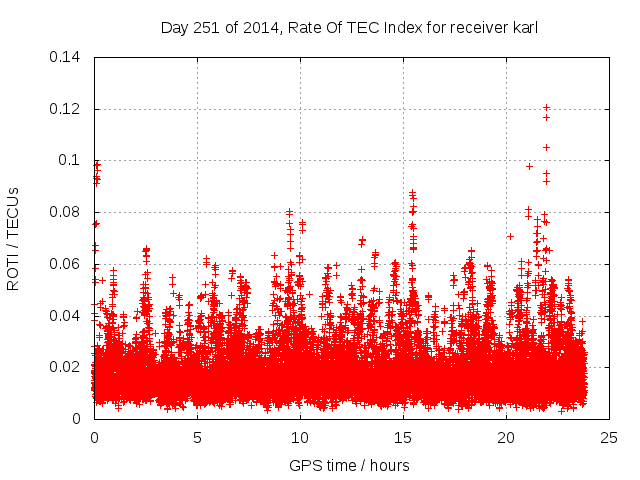 Day 251 of 2014, Rate Of TEC Index for receiver karl

ROTI / TECUs

0.14
0.12
0.1
0.08
0.06
0.04
0.02
0

0
5
10
15
20
25

GPS time / hours